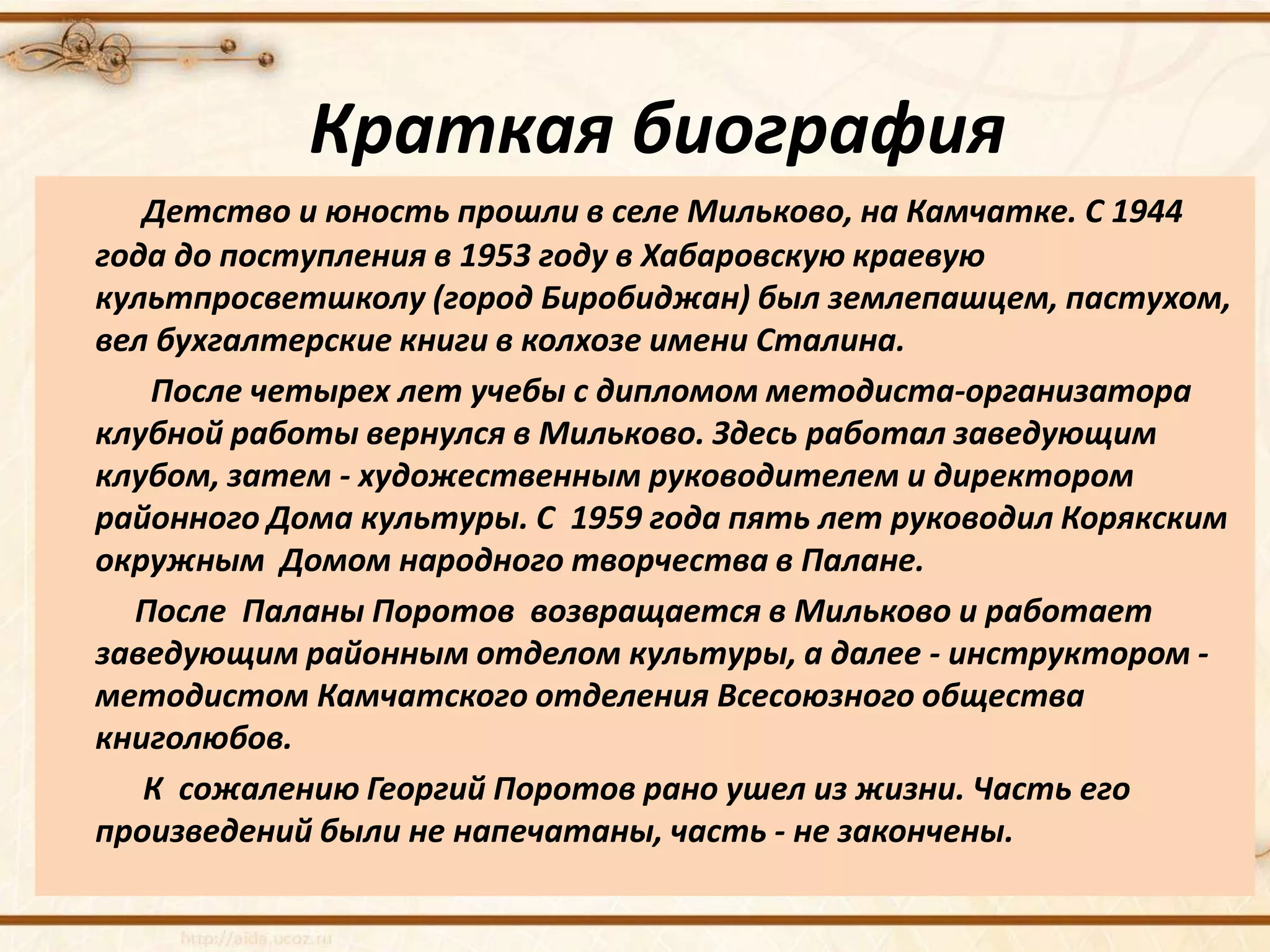 Краткая биография

Детство и юность прошли в селе Мильково, на Камчатке. С 1944 года до поступления в 1953 году в Хабаровскую краевую культпросветшколу (город Биробиджан) был землепашцем, пастухом, вел бухгалтерские книги в колхозе имени Сталина.

После четырех лет учебы с дипломом методиста-организатора клубной работы вернулся в Мильково. Здесь работал заведующим клубом, затем - художественным руководителем и директором районного Дома культуры. С 1959 года пять лет руководил Корякским окружным Домом народного творчества в Палане.

После Паланы Поротов возвращается в Мильково и работает заведующим районным отделом культуры, а далее - инструктором - методистом Камчатского отделения Всесоюзного общества книголюбов.

К сожалению Георгий Поротов рано ушел из жизни. Часть его произведений были не напечатаны, часть - не закончены.

http://aida.ucoz.ru